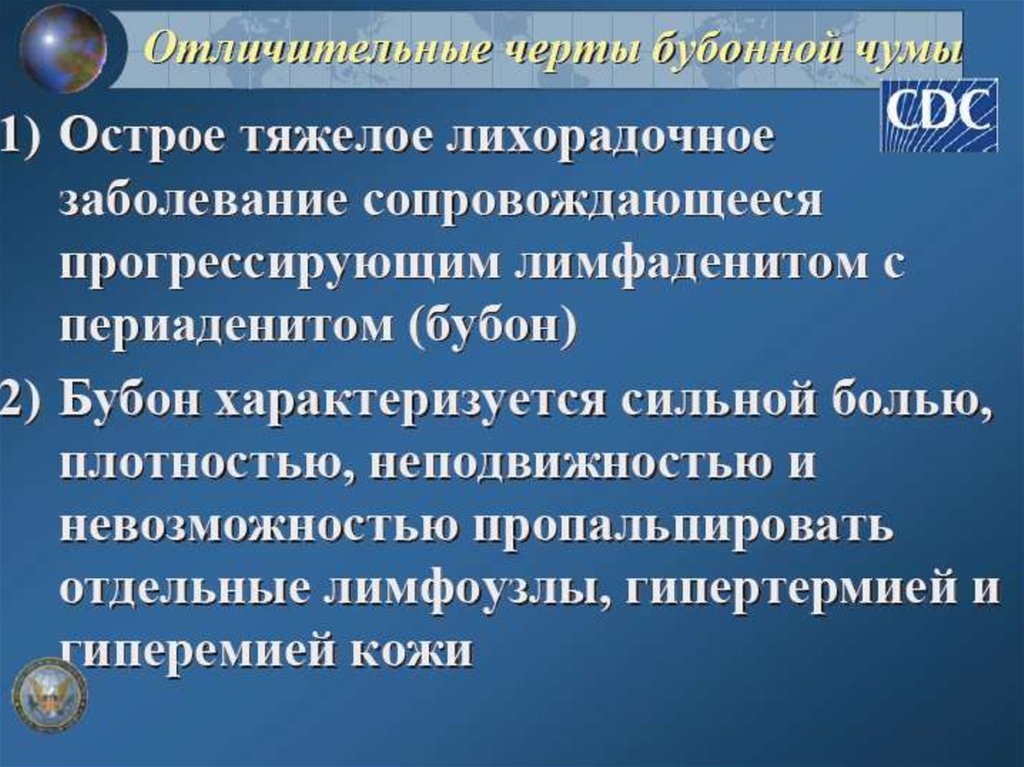 Отличительные черты бубонной чумы

CDC

1) Острое тяжелое лихорадочное заболевание сопровождающееся прогрессирующим лимфаденитом с периаденитом (бубон)

2) Бубон характеризуется сильной болью, плотностью, неподвижностью и невозможностью пропальпировать отдельные лимфоузлы, гипертермией и гиперемией кожи